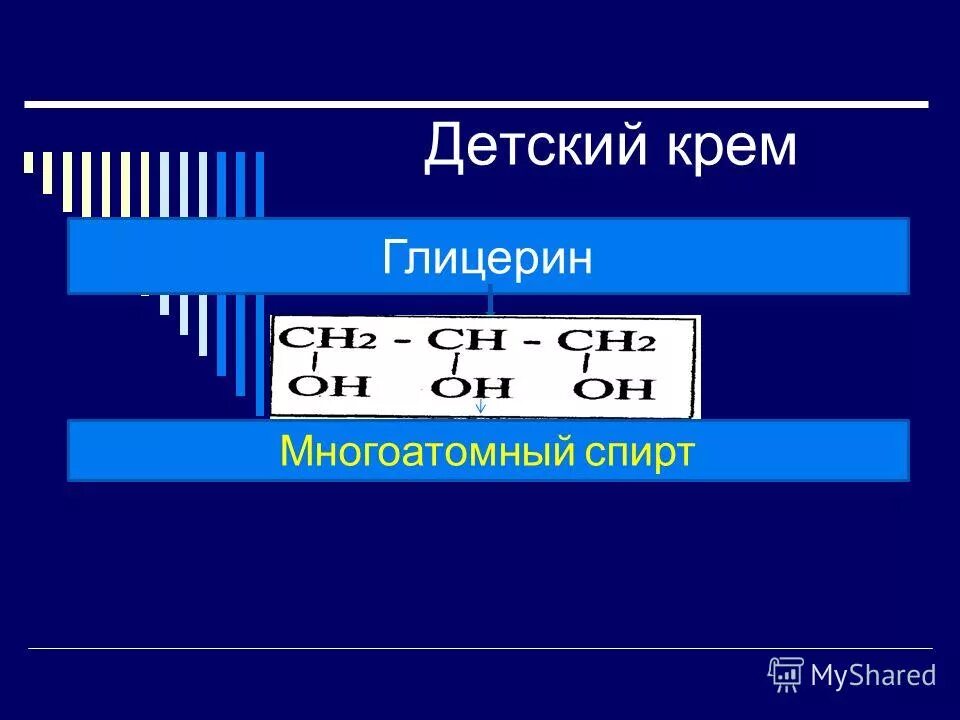 Детский крем

Глицерин

$CH_2 - CH - CH_2$
$OH \quad OH \quad OH$

Многоатомный спирт

MyShared